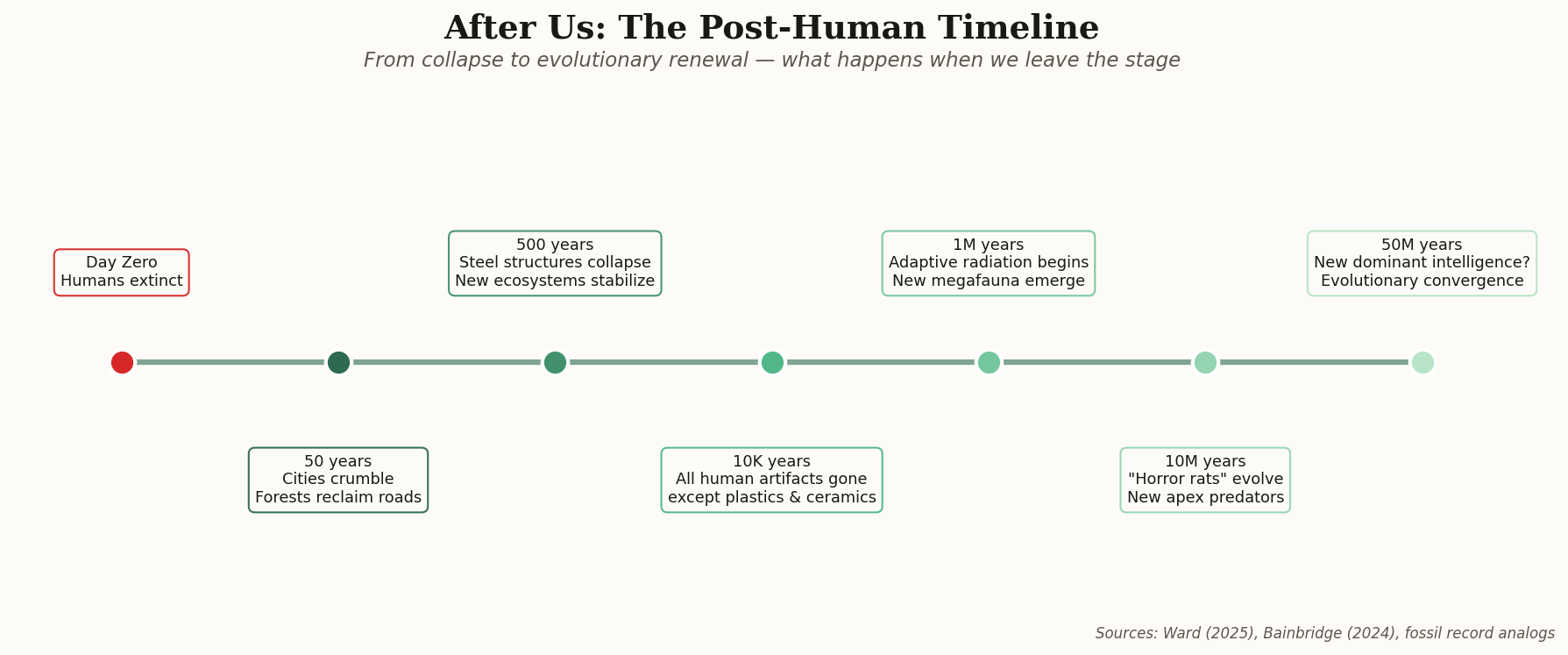 After Us: The Post-Human Timeline

From collapse to evolutionary renewal — what happens when we leave the stage

Day Zero
Humans extinct

50 years
Cities crumble
Forests reclaim roads

500 years
Steel structures collapse
New ecosystems stabilize

10K years
All human artifacts gone
except plastics & ceramics

1M years
Adaptive radiation begins
New megafauna emerge

10M years
"Horror rats" evolve
New apex predators

50M years
New dominant intelligence?
Evolutionary convergence

Sources: Ward (2025), Bainbridge (2024), fossil record analogs